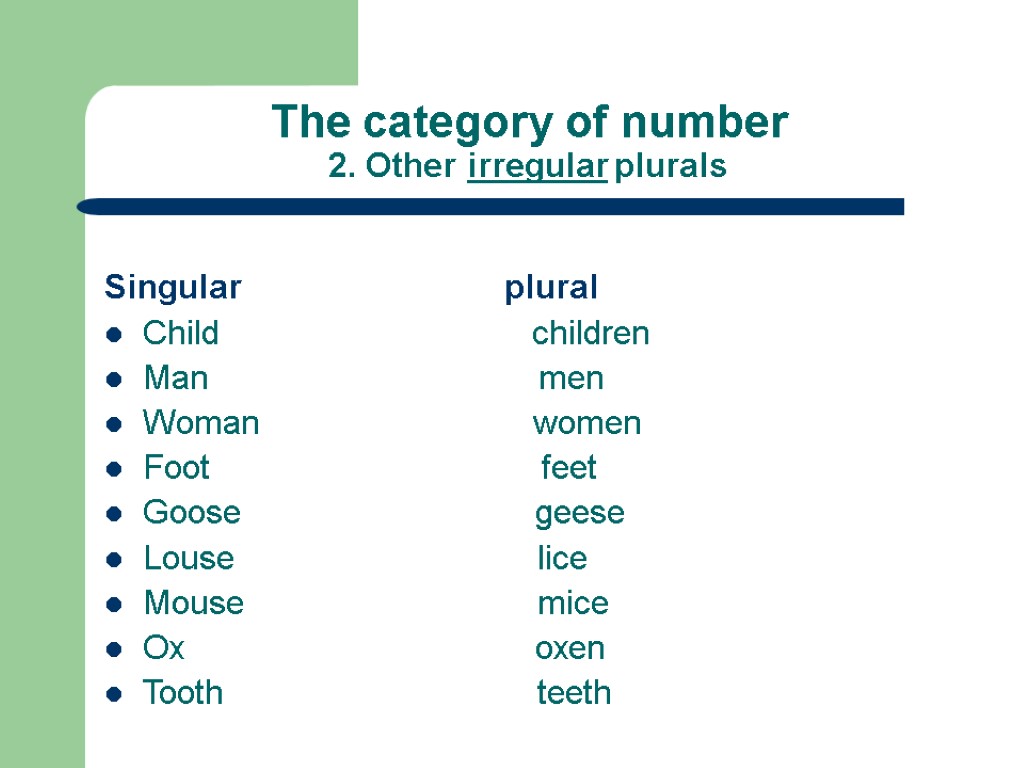 The category of number
2. Other irregular plurals

Singular plural

- Child children
- Man men
- Woman women
- Foot feet
- Goose geese
- Louse lice
- Mouse mice
- Ox oxen
- Tooth teeth